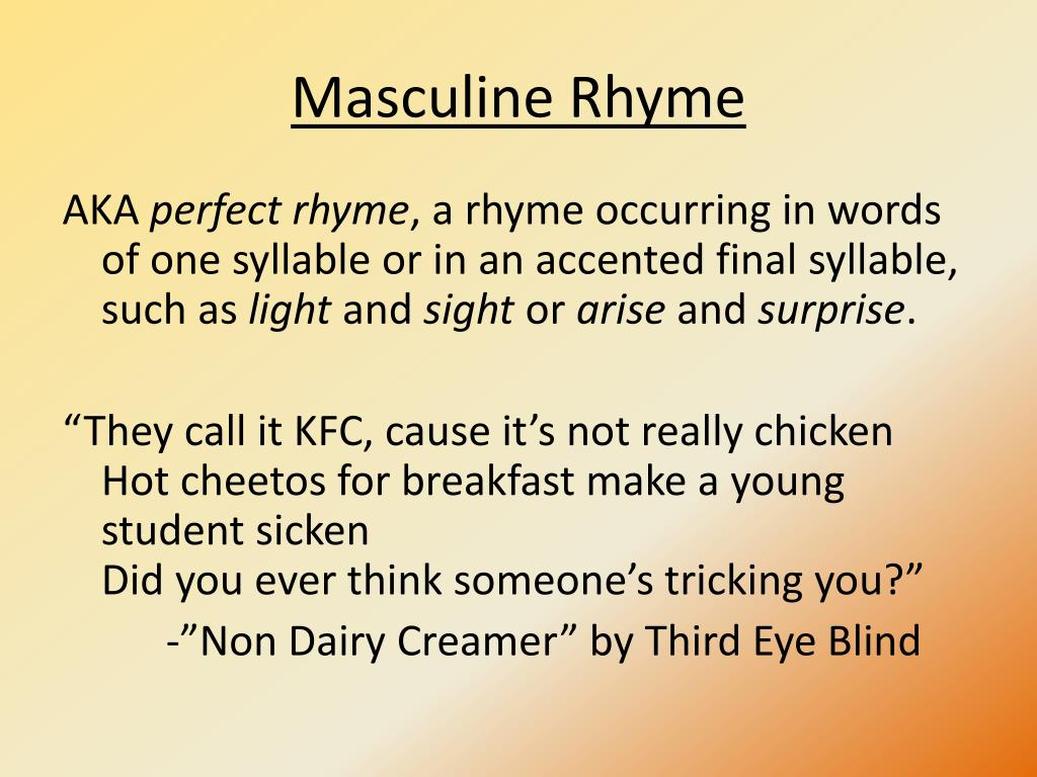 Masculine Rhyme

AKA perfect rhyme, a rhyme occurring in words of one syllable or in an accented final syllable, such as light and sight or arise and surprise.

“They call it KFC, cause it’s not really chicken
Hot cheetos for breakfast make a young student sicken
Did you ever think someone’s tricking you?”
-”Non Dairy Creamer” by Third Eye Blind